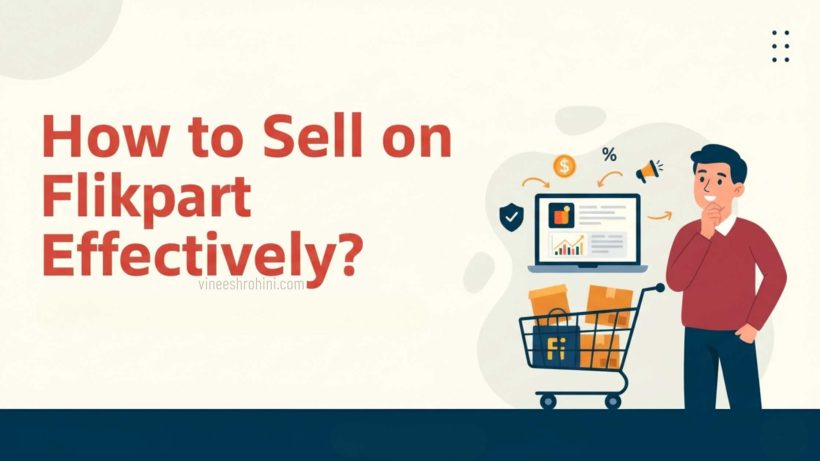 How to Sell on Flikpart Effectively?

vineeshrohini.com

$

%

Fi